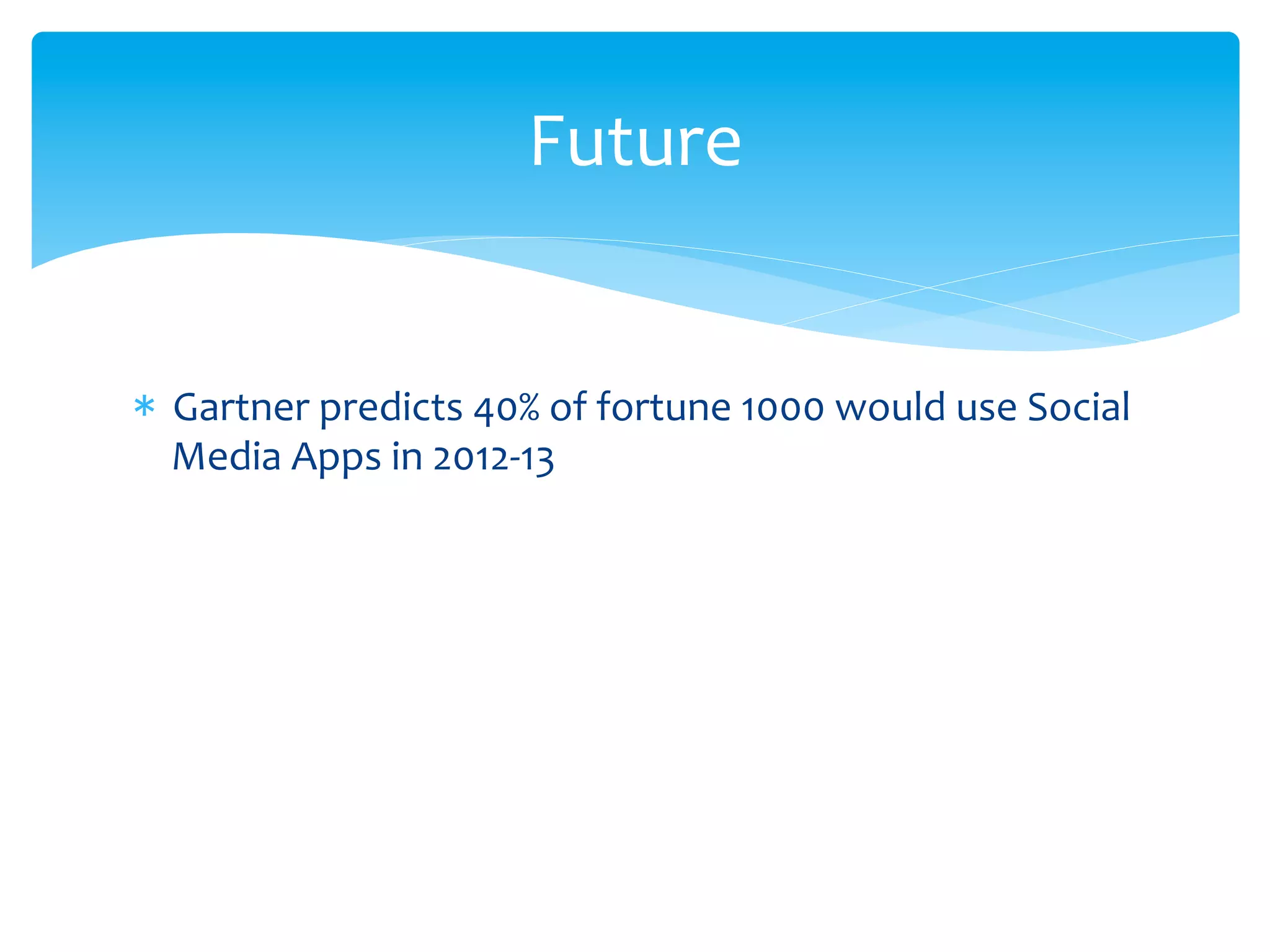 Future

* Gartner predicts 40% of fortune 1000 would use Social Media Apps in 2012-13